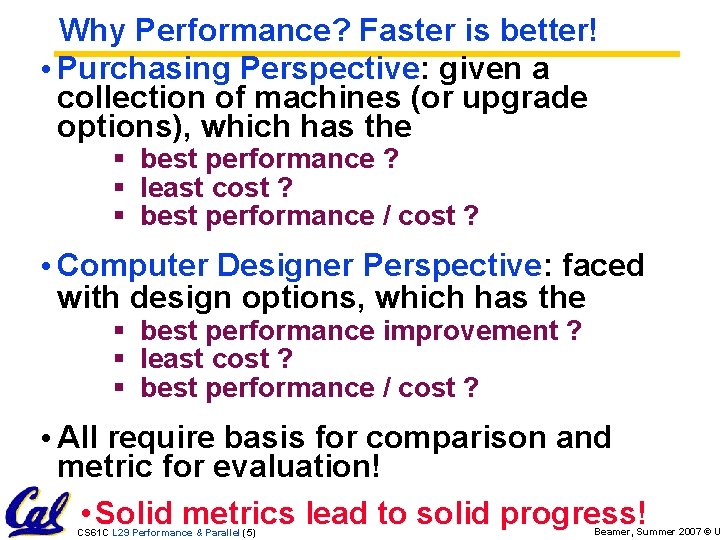 Why Performance? Faster is better!

• Purchasing Perspective: given a collection of machines (or upgrade options), which has the
 ▪ best performance ?
 ▪ least cost ?
 ▪ best performance / cost ?

• Computer Designer Perspective: faced with design options, which has the
 ▪ best performance improvement ?
 ▪ least cost ?
 ▪ best performance / cost ?

• All require basis for comparison and metric for evaluation!

• Solid metrics lead to solid progress!

Cal

CS61C L29 Performance & Parallel (5)

Beamer, Summer 2007 © U